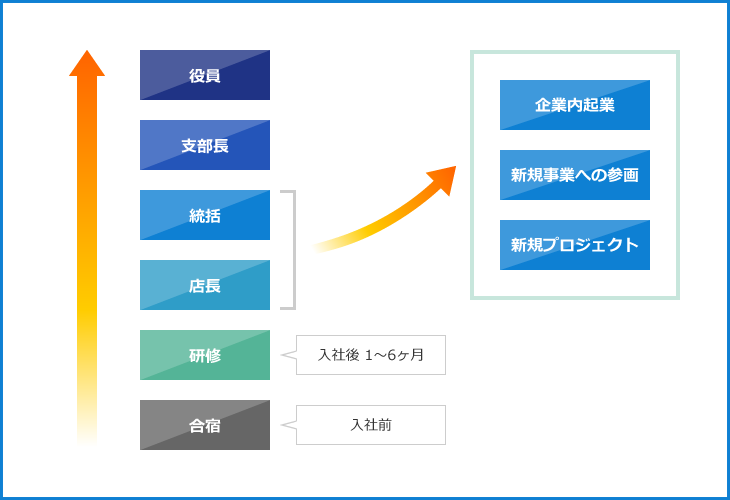 役員

支部長

統括

店長

研修

入社後 1〜6ヶ月

合宿

入社前

企業内起業

新規事業への参画

新規プロジェクト